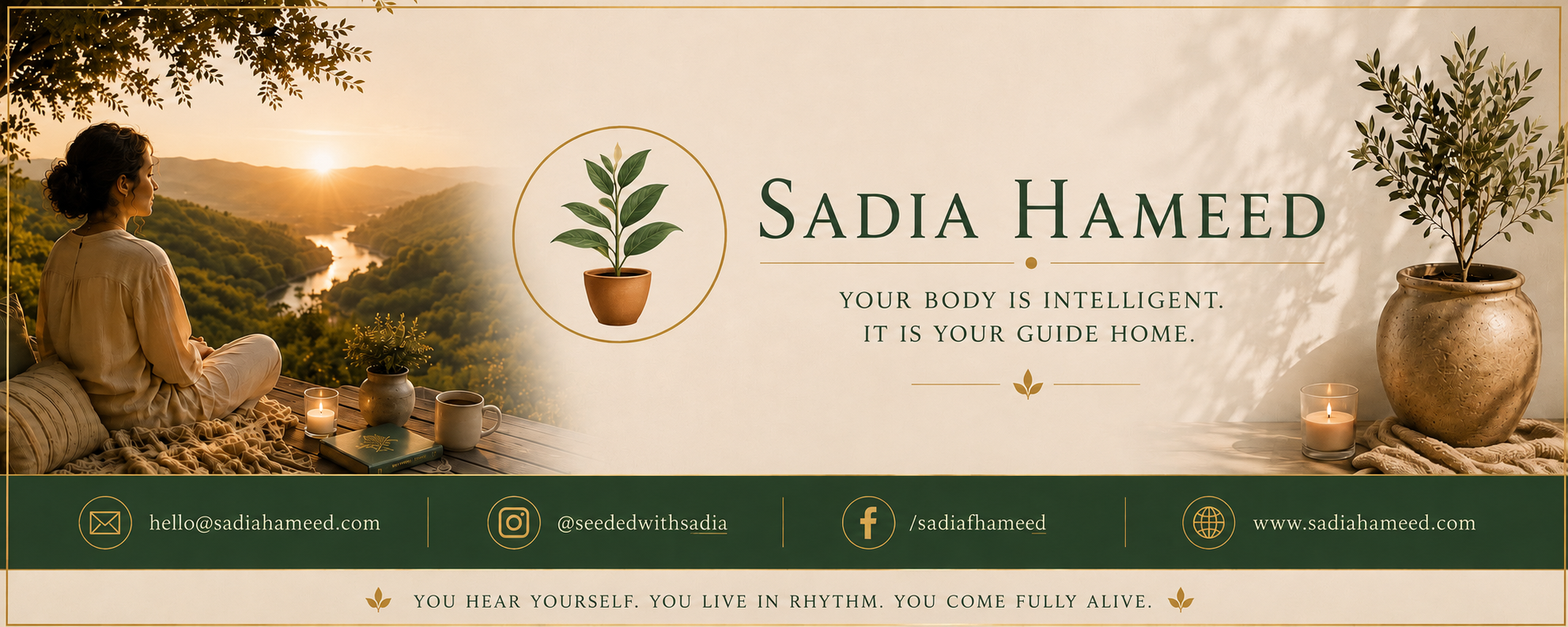 SADIA HAMEED

YOUR BODY IS INTELLIGENT.
IT IS YOUR GUIDE HOME.

hello@sadiahameed.com

@seededwithsadia

/sadiafhameed

www.sadiahameed.com

YOU HEAR YOURSELF. YOU LIVE IN RHYTHM. YOU COME FULLY ALIVE.